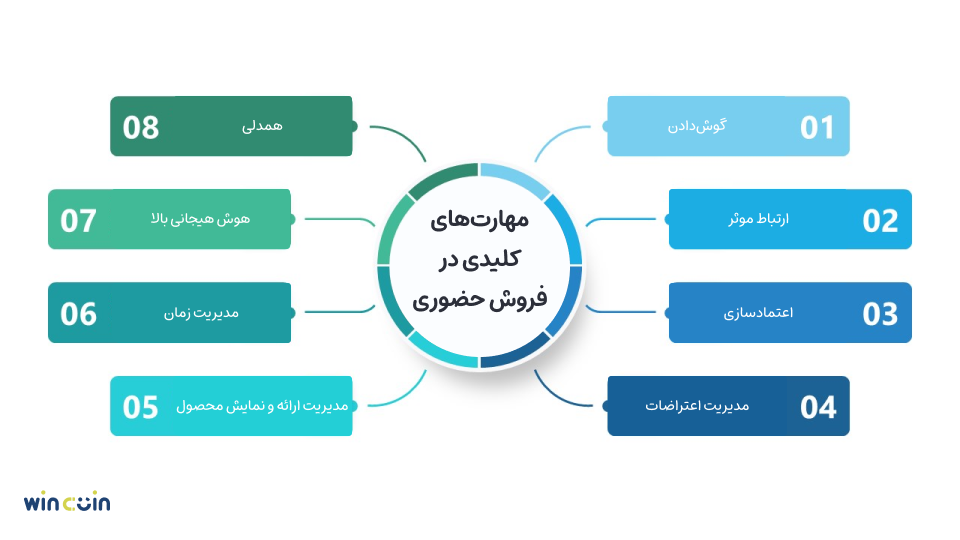 مهارت‌های کلیدی در فروش حضوری

01 گوش‌دادن

02 ارتباط موثر

03 اعتمادسازی

04 مدیریت اعتراضات

05 مدیریت ارائه و نمایش محصول

06 مدیریت زمان

07 هوش هیجانی بالا

08 همدلی

wincoin